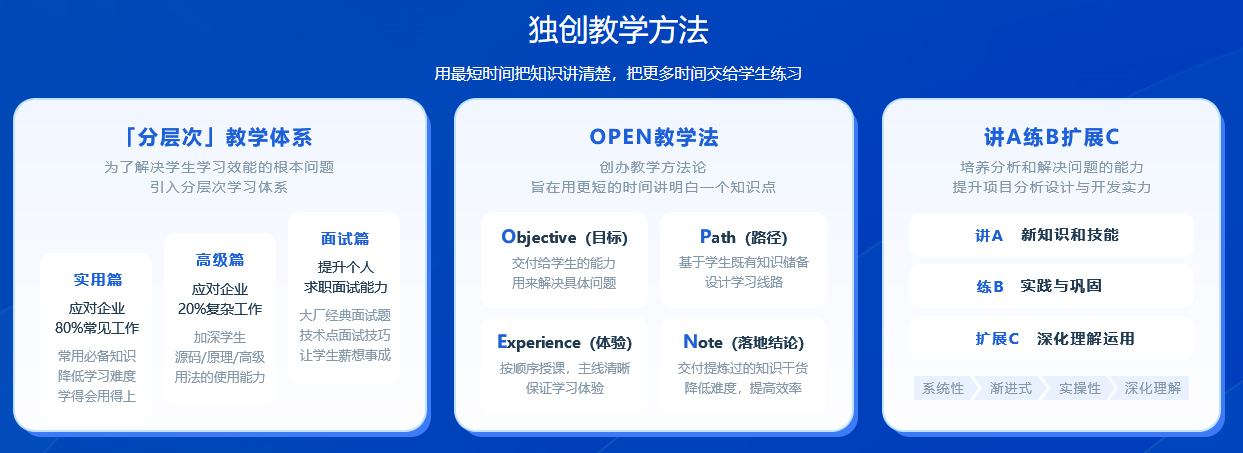 独创教学方法

用最短时间把知识讲清楚，把更多时间交给学生练习

「分层次」教学体系

为了解决学生学习效能的根本问题
引入分层次学习体系

实用篇

应对企业
80%常见工作

常用必备知识
降低学习难度
学得会用得上

高级篇

应对企业
20%复杂工作

加深学生
源码/原理/高级
用法的使用能力

面试篇

提升个人
求职面试能力

大厂经典面试题
技术点面试技巧
让学生薪想事成

OPEN教学法

创办教学方法论
旨在用更短的时间讲明白一个知识点

Objective（目标）

交付给学生的能力
用来解决具体问题

Path（路径）

基于学生既有知识储备
设计学习线路

Experience（体验）

按顺序授课，主线清晰
保证学习体验

Note（落地结论）

交付提炼过的知识干货
降低难度，提高效率

讲A练B扩展C

培养分析和解决问题的能力
提升项目分析设计与开发实力

讲A 新知识和技能

练B 实践与巩固

扩展C 深化理解运用

系统性 渐进式 实操性 深化理解